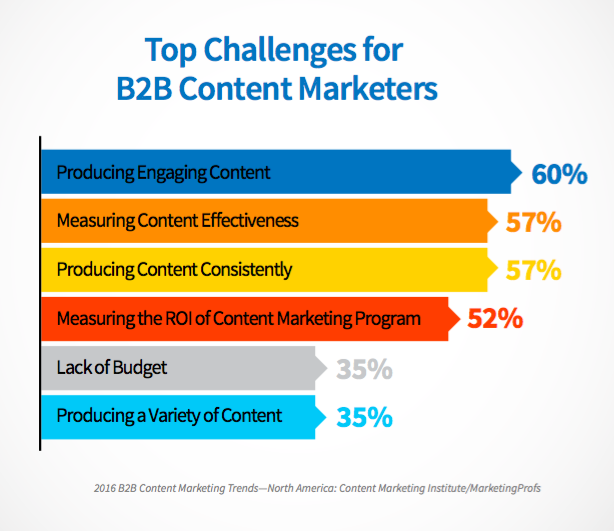 Top Challenges for B2B Content Marketers

Producing Engaging Content 60%

Measuring Content Effectiveness 57%

Producing Content Consistently 57%

Measuring the ROI of Content Marketing Program 52%

Lack of Budget 35%

Producing a Variety of Content 35%

2016 B2B Content Marketing Trends—North America: Content Marketing Institute/MarketingProfs